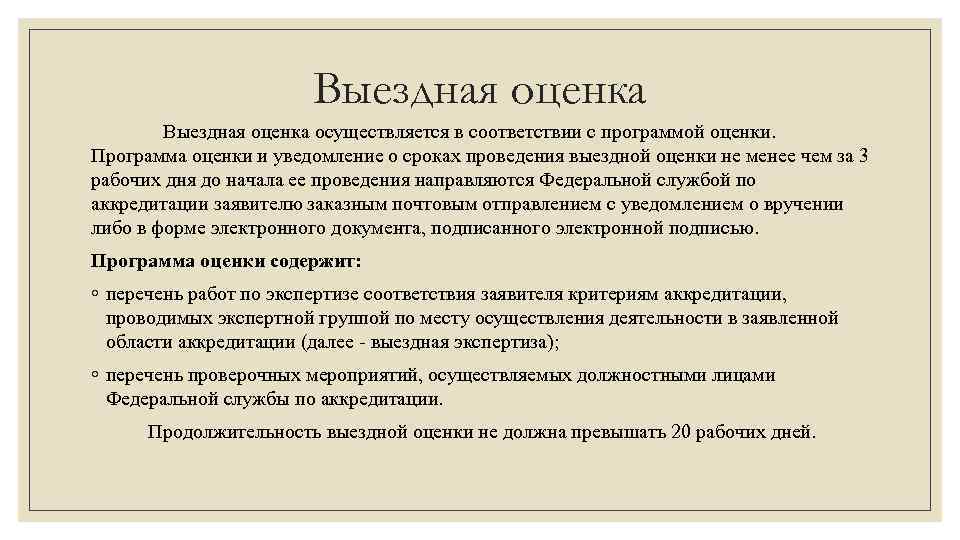 Выездная оценка

Выездная оценка осуществляется в соответствии с программой оценки. Программа оценки и уведомление о сроках проведения выездной оценки не менее чем за 3 рабочих дня до начала ее проведения направляются Федеральной службой по аккредитации заявителю заказным почтовым отправлением с уведомлением о вручении либо в форме электронного документа, подписанного электронной подписью.

Программа оценки содержит:

◦ перечень работ по экспертизе соответствия заявителя критериям аккредитации, проводимых экспертной группой по месту осуществления деятельности в заявленной области аккредитации (далее - выездная экспертиза);

◦ перечень проверочных мероприятий, осуществляемых должностными лицами Федеральной службы по аккредитации.

Продолжительность выездной оценки не должна превышать 20 рабочих дней.